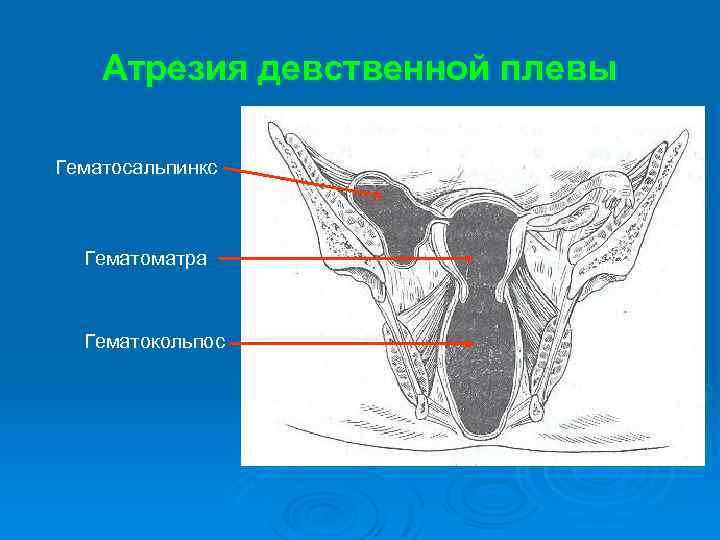 Атрезия девственной плевы

Гематосальпинкс

Гематоматра

Гематокольпос